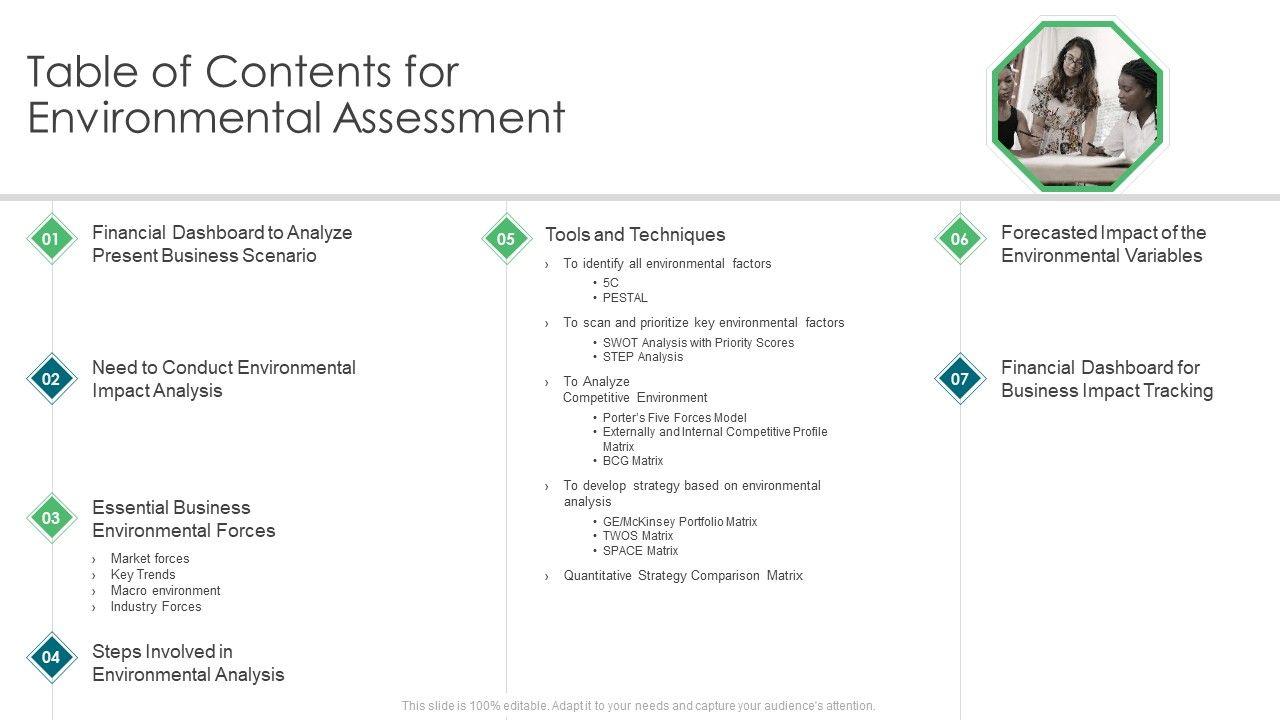 Table of Contents for Environmental Assessment

01 Financial Dashboard to Analyze Present Business Scenario

02 Need to Conduct Environmental Impact Analysis

03 Essential Business Environmental Forces

› Market forces
› Key Trends
› Macro environment
› Industry Forces

04 Steps Involved in Environmental Analysis

05 Tools and Techniques

› To identify all environmental factors
• 5C
• PESTAL

› To scan and prioritize key environmental factors
• SWOT Analysis with Priority Scores
• STEP Analysis

› To Analyze Competitive Environment
• Porter's Five Forces Model
• Externally and Internal Competitive Profile Matrix
• BCG Matrix

› To develop strategy based on environmental analysis
• GE/McKinsey Portfolio Matrix
• TWOS Matrix
• SPACE Matrix

› Quantitative Strategy Comparison Matrix

06 Forecasted Impact of the Environmental Variables

07 Financial Dashboard for Business Impact Tracking

This slide is 100% editable. Adapt it to your needs and capture your audience's attention.